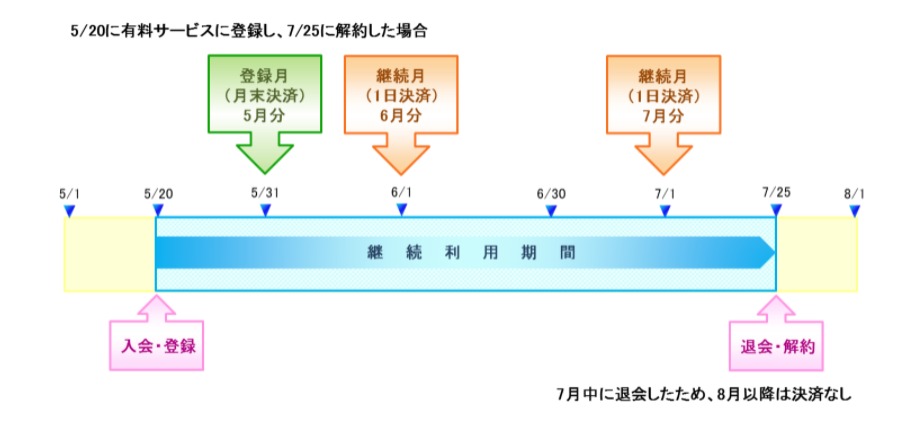 5/20に有料サービスに登録し、7/25に解約した場合

登録月
（月末決済）
5月分

継続月
（1日決済）
6月分

継続月
（1日決済）
7月分

5/1
5/20
5/31
6/1
6/30
7/1
7/25
8/1

継続利用期間

入会・登録

退会・解約

7月中に退会したため、8月以降は決済なし